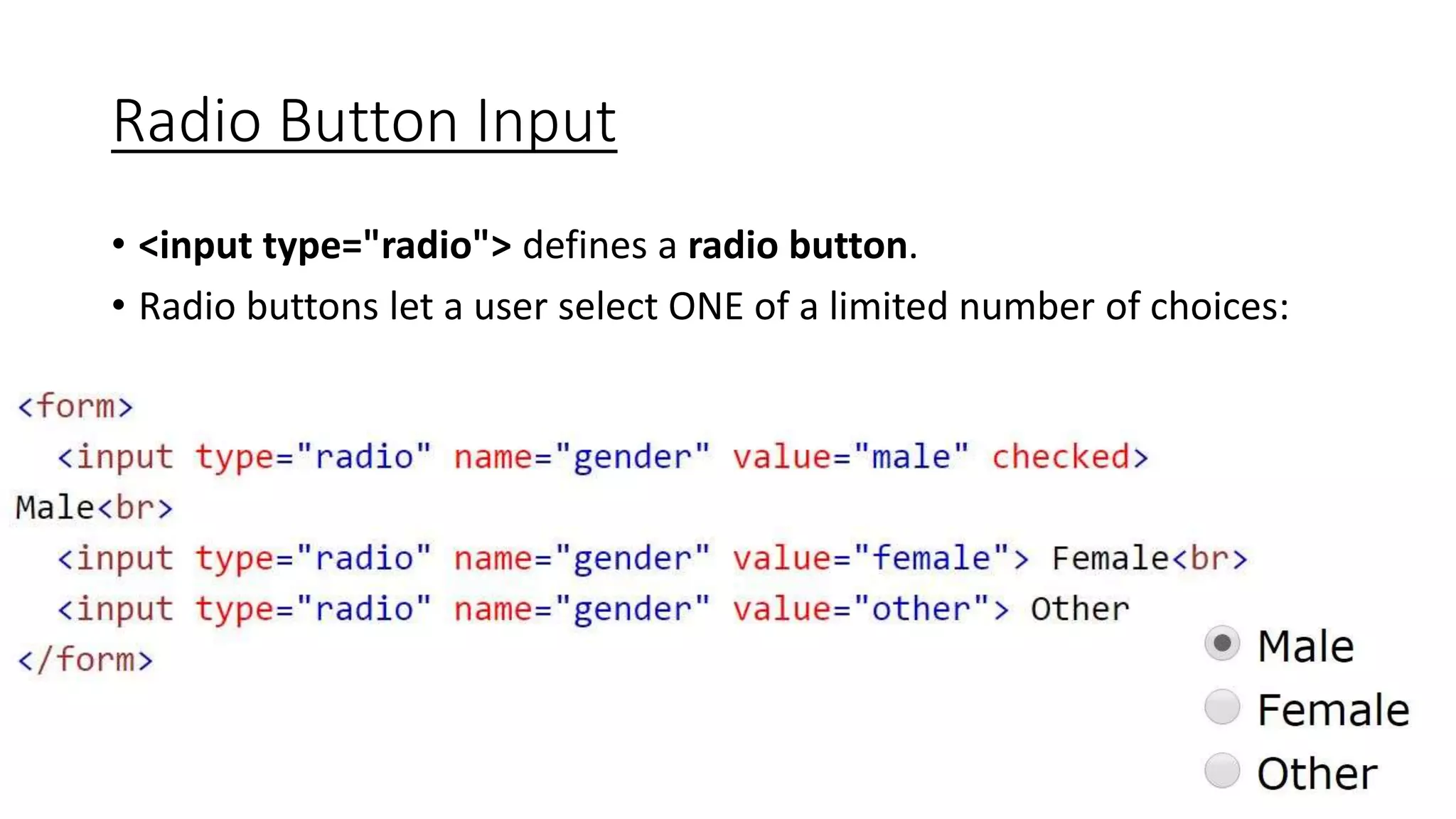 Radio Button Input

• <input type="radio"> defines a radio button.

• Radio buttons let a user select ONE of a limited number of choices:

<form>
  <input type="radio" name="gender" value="male" checked>
Male<br>
  <input type="radio" name="gender" value="female"> Female<br>
  <input type="radio" name="gender" value="other"> Other
</form>

Male
Female
Other